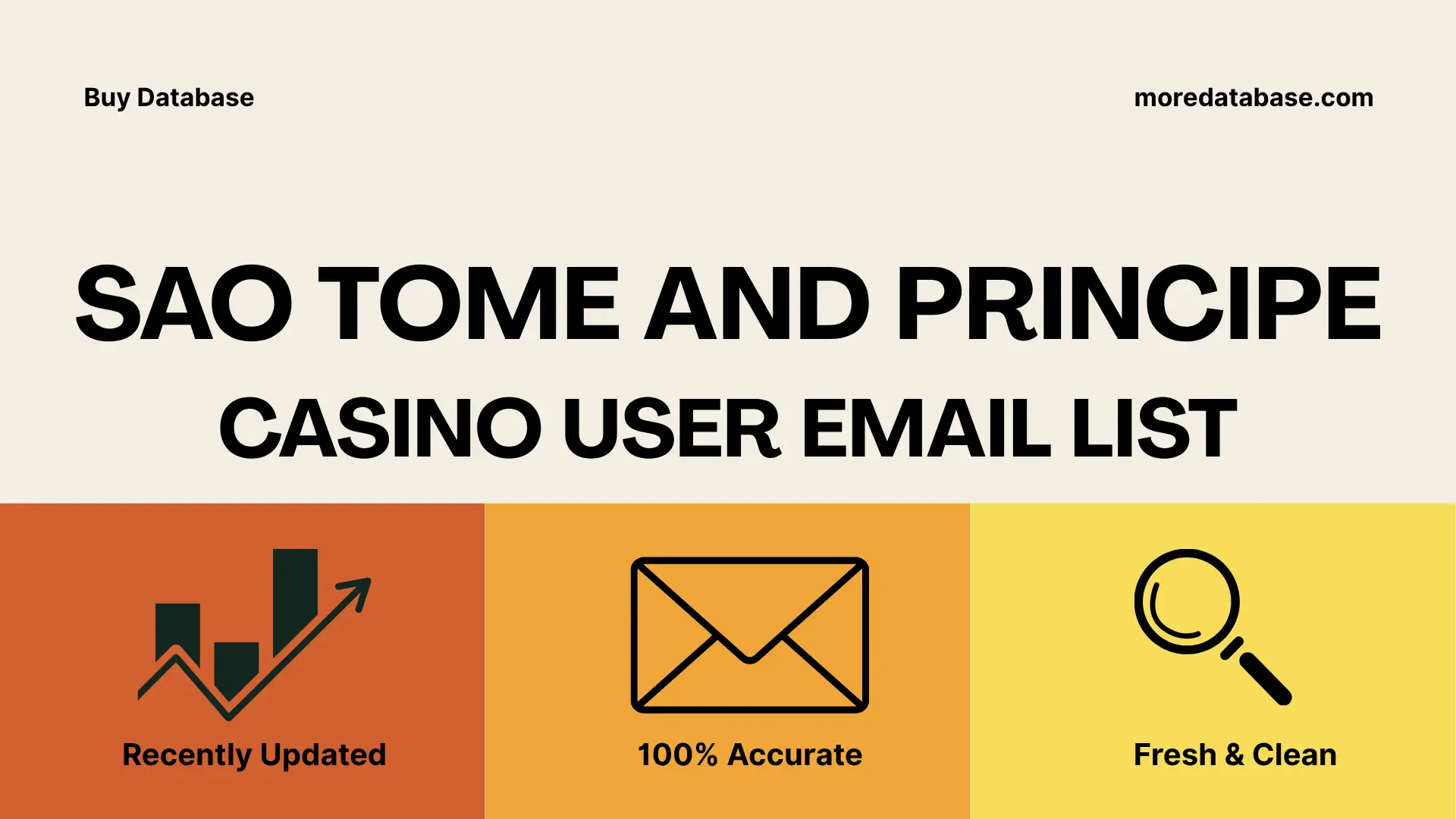 Buy Database

moredatabase.com

SAO TOME AND PRINCIPE
CASINO USER EMAIL LIST

Recently Updated

100% Accurate

Fresh & Clean